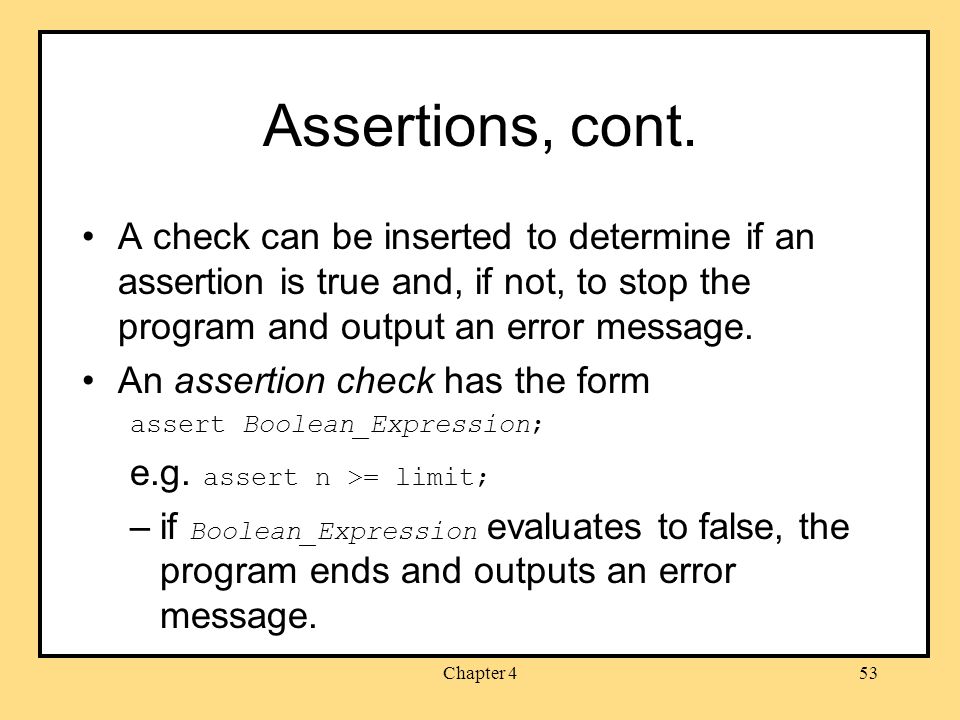 Assertions, cont.

• A check can be inserted to determine if an assertion is true and, if not, to stop the program and output an error message.

• An assertion check has the form

assert Boolean_Expression;

e.g. assert n >= limit;

– if Boolean_Expression evaluates to false, the program ends and outputs an error message.

Chapter 4

53